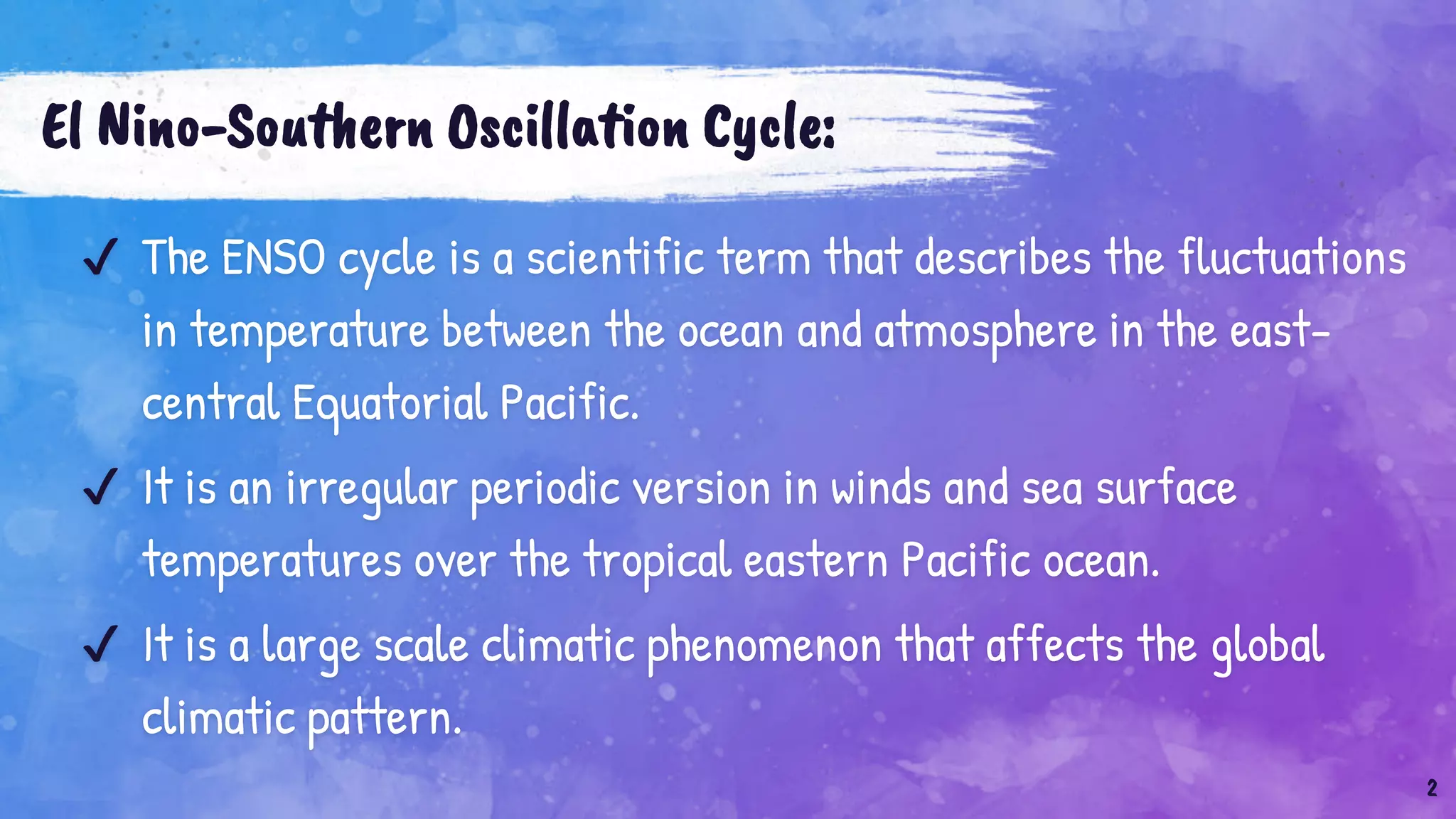 El Nino-Southern Oscillation Cycle:

✓ The ENSO cycle is a scientific term that describes the fluctuations in temperature between the ocean and atmosphere in the east-central Equatorial Pacific.

✓ It is an irregular periodic version in winds and sea surface temperatures over the tropical eastern Pacific ocean.

✓ It is a large scale climatic phenomenon that affects the global climatic pattern.

2